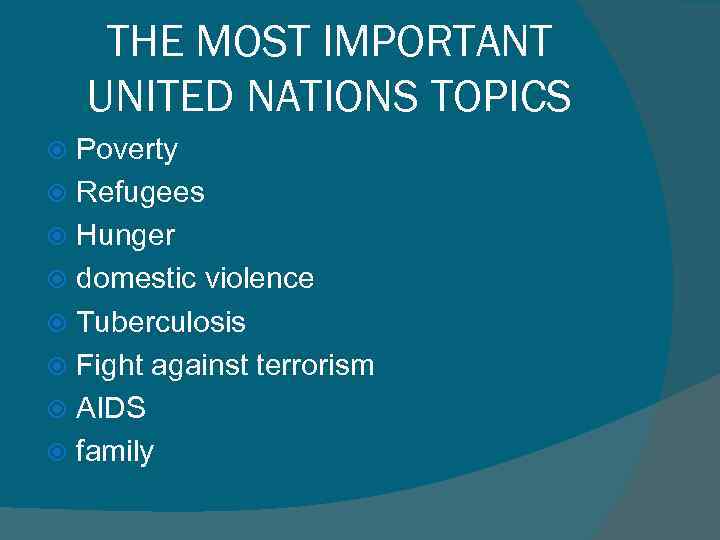 THE MOST IMPORTANT UNITED NATIONS TOPICS

Poverty
Refugees
Hunger
domestic violence
Tuberculosis
Fight against terrorism
AIDS
family